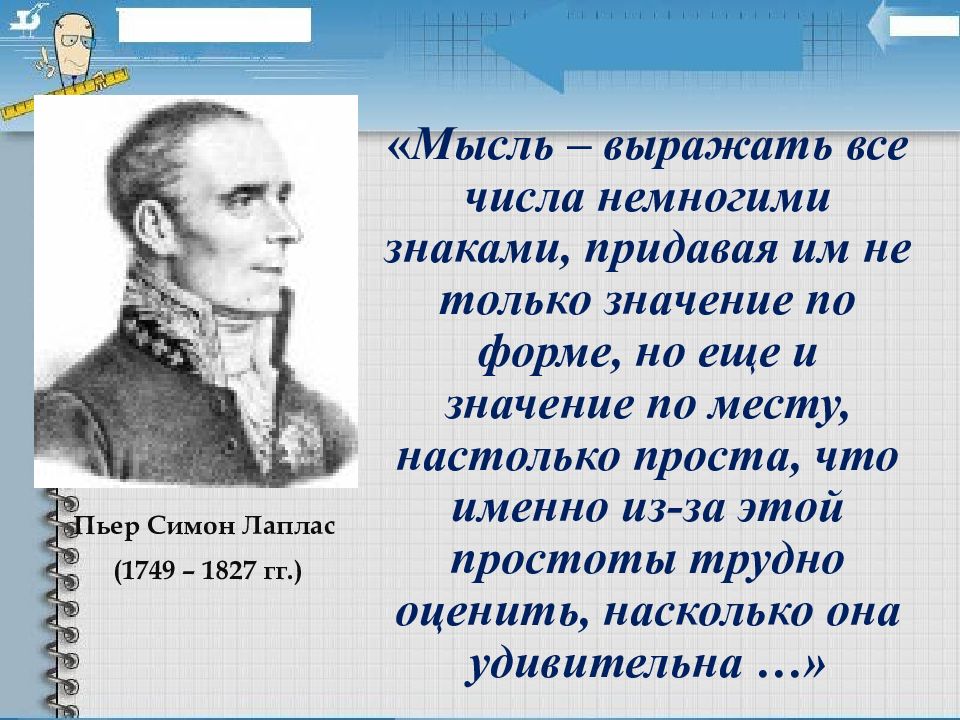 «Мысль – выражать все числа немногими знаками, придавая им не только значение по форме, но еще и значение по месту, настолько проста, что именно из-за этой простоты трудно оценить, насколько она удивительна …»

Пьер Симон Лаплас

(1749 – 1827 гг.)